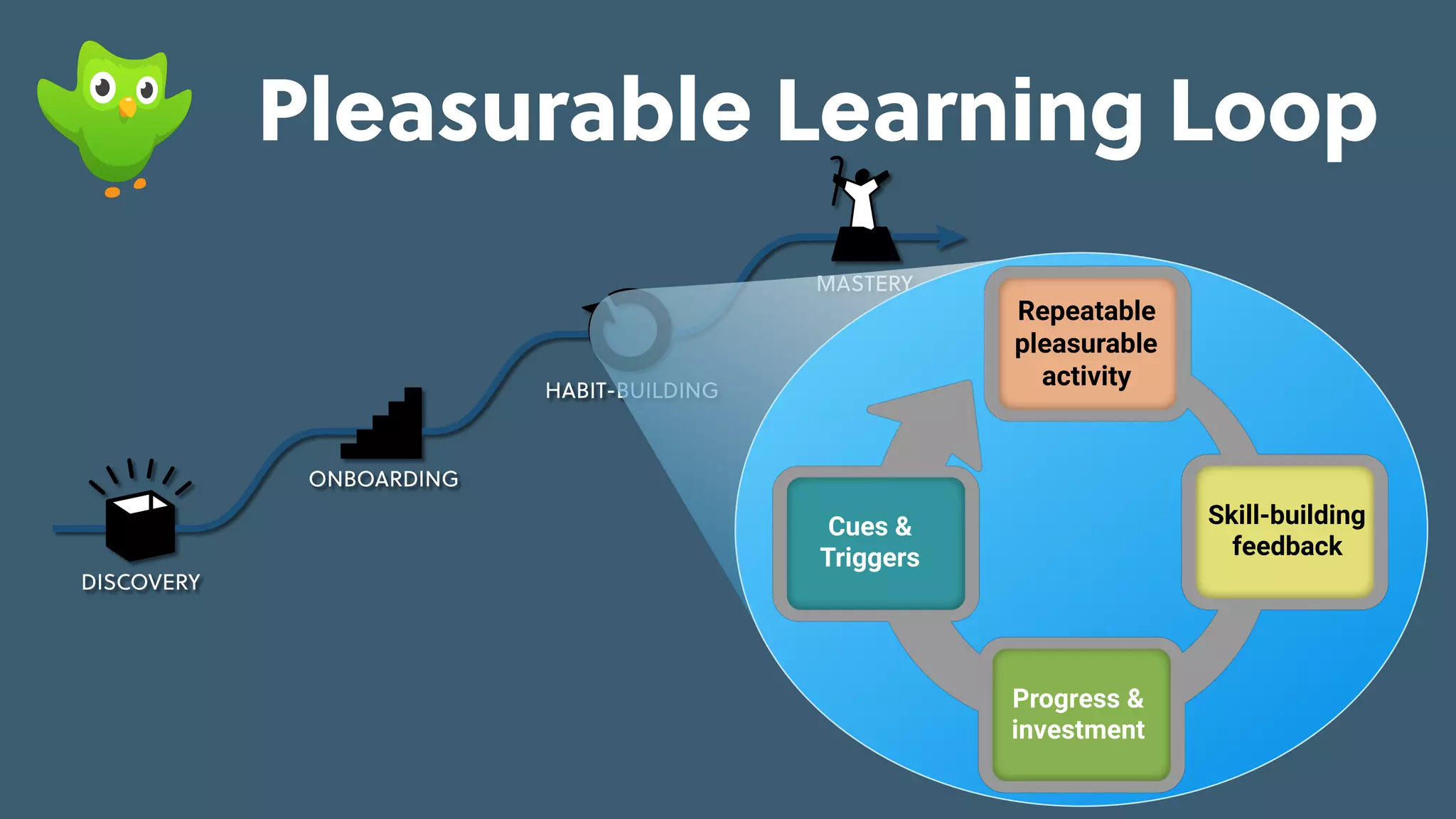 Pleasurable Learning Loop

DISCOVERY

ONBOARDING

HABIT-BUILDING

MASTERY

Repeatable pleasurable activity

Skill-building feedback

Progress & investment

Cues & Triggers